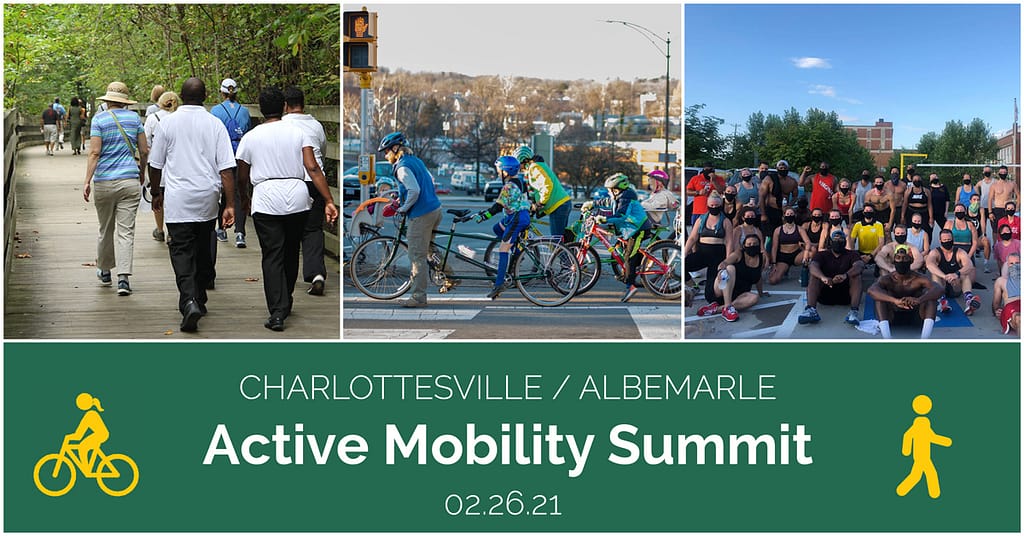 CHARLOTTESVILLE / ALBEMARLE
Active Mobility Summit
02.26.21